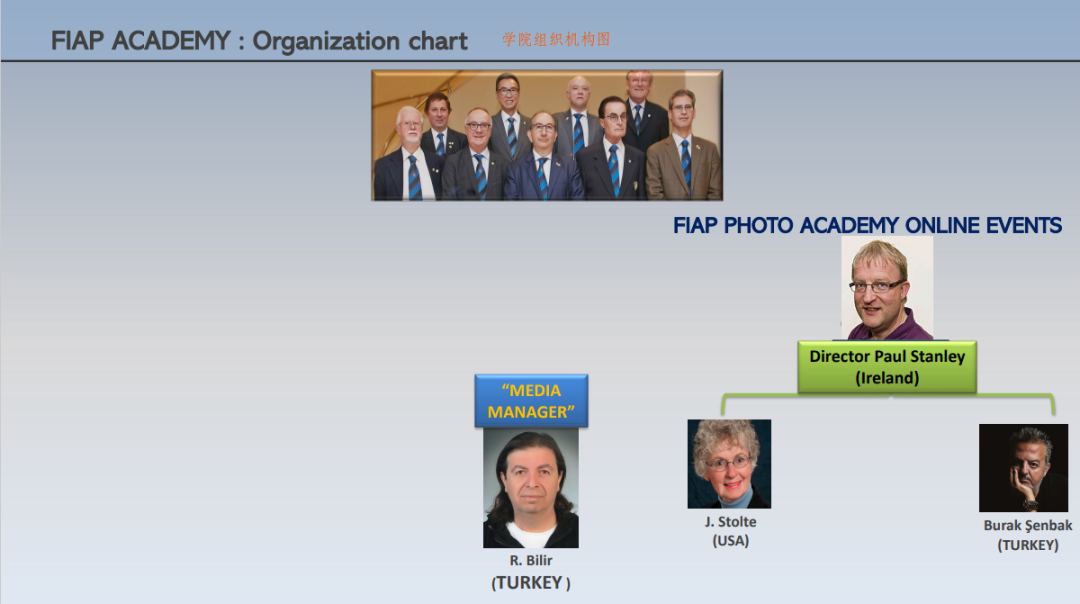 FIAP ACADEMY : Organization chart 学院组织机构图

FIAP PHOTO ACADEMY ONLINE EVENTS

Director Paul Stanley (Ireland)

"MEDIA MANAGER"

R. Bilir (TURKEY )

J. Stolte (USA)

Burak Şenbak (TURKEY)